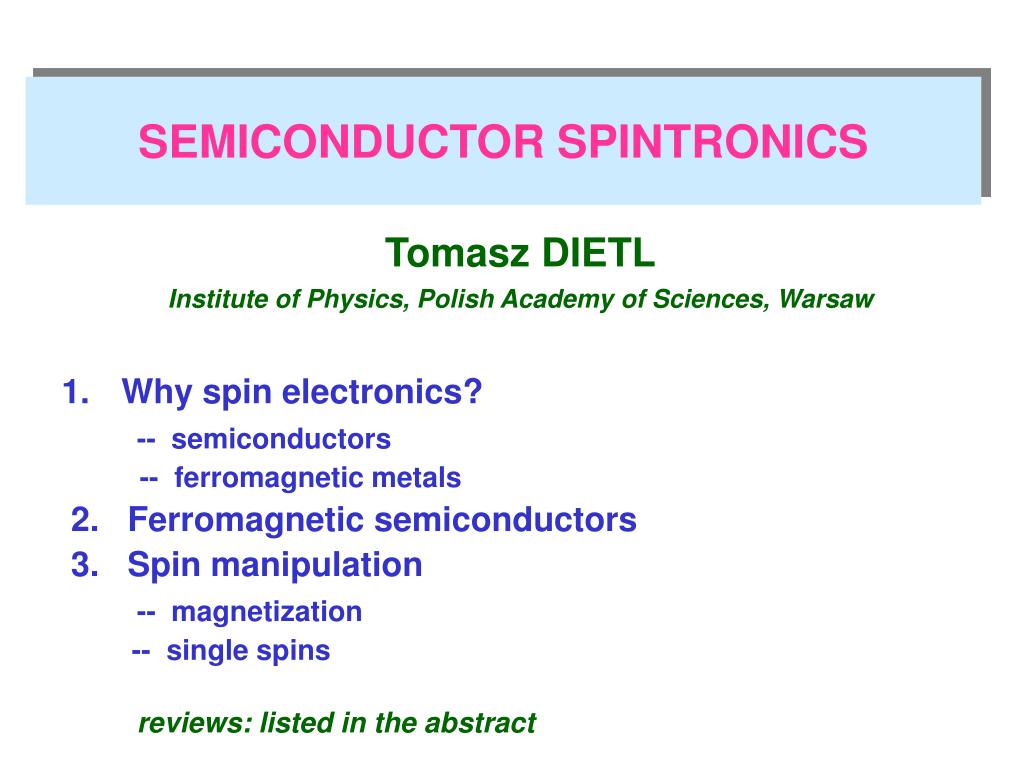 SEMICONDUCTOR SPINTRONICS

Tomasz DIETL

Institute of Physics, Polish Academy of Sciences, Warsaw

1. Why spin electronics?

-- semiconductors

-- ferromagnetic metals

2. Ferromagnetic semiconductors

3. Spin manipulation

-- magnetization

-- single spins

reviews: listed in the abstract